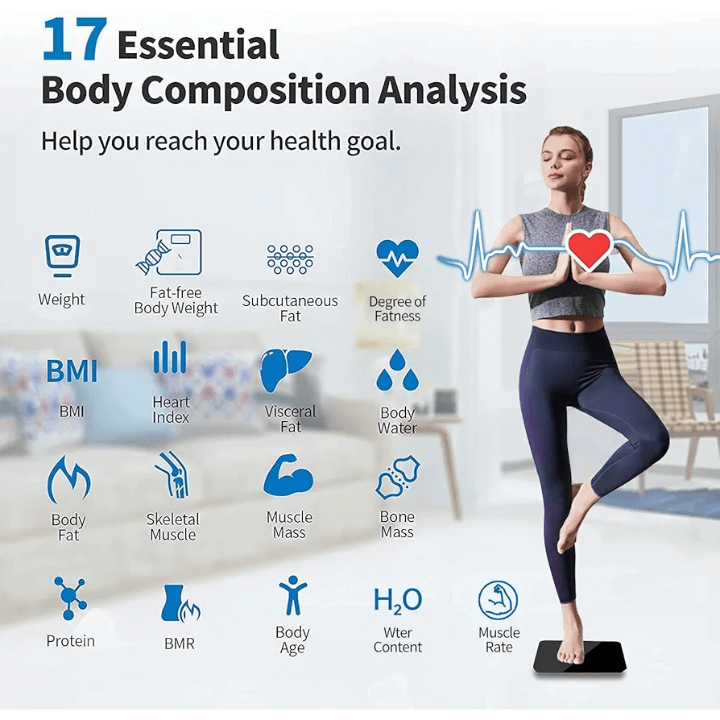 17 Essential
Body Composition Analysis

Help you reach your health goal.

Weight

Fat-free Body Weight

Subcutaneous Fat

Degree of Fatness

BMI

BMI

Heart Index

Visceral Fat

Body Water

Body Fat

Skeletal Muscle

Muscle Mass

Bone Mass

Protein

BMR

Body Age

$H_2O$

Wter Content

Muscle Rate